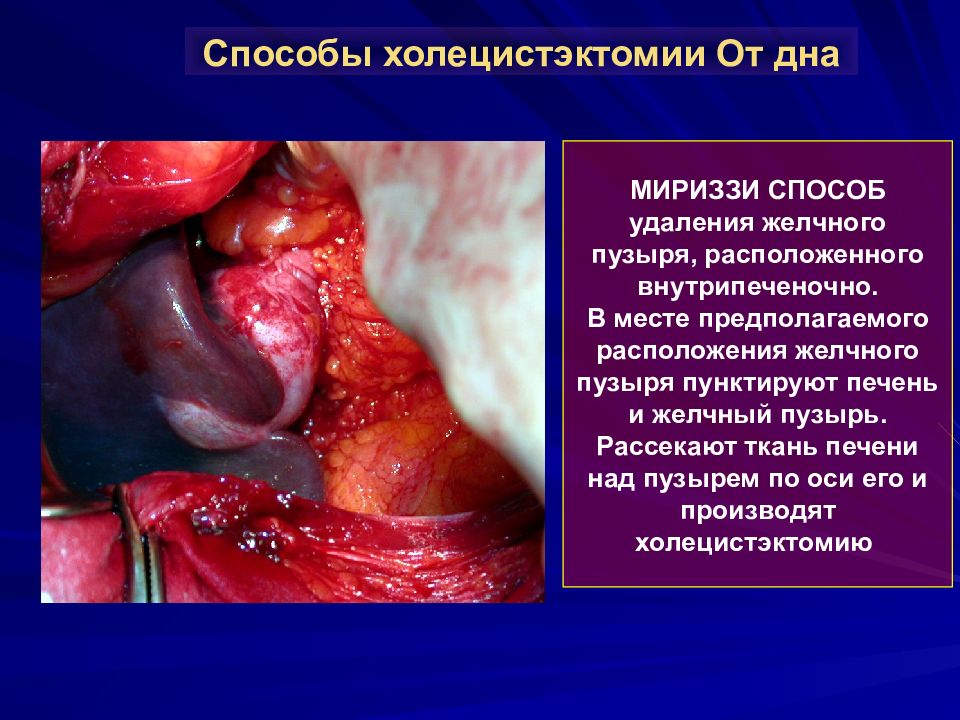 Способы холецистэктомии От дна

МИРИЗЗИ СПОСОБ удаления желчного пузыря, расположенного внутрипеченочно.
В месте предполагаемого расположения желчного пузыря пунктируют печень и желчный пузырь.
Рассекают ткань печени над пузырем по оси его и производят холецистэктомию